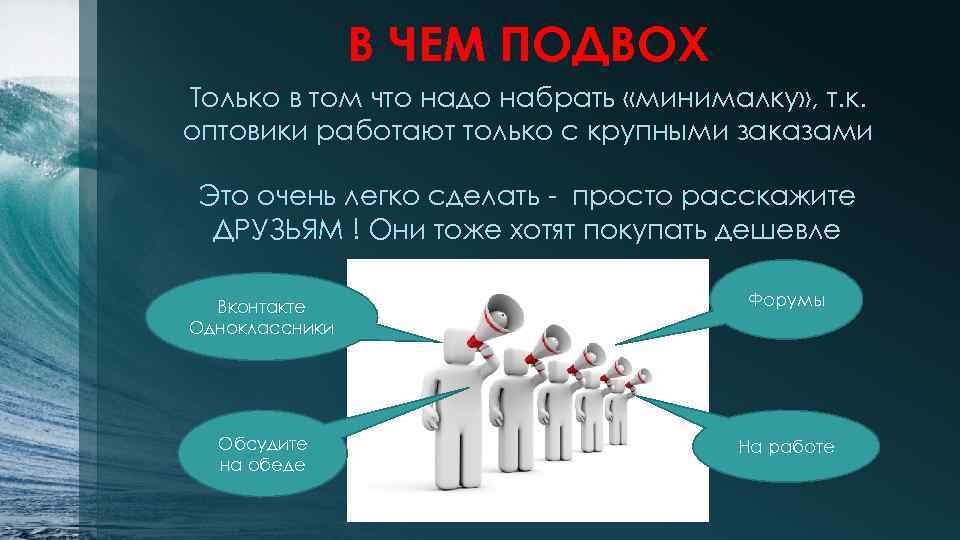 В ЧЕМ ПОДВОХ

Только в том что надо набрать «минималку», т.к. оптовики работают только с крупными заказами

Это очень легко сделать - просто расскажите ДРУЗЬЯМ ! Они тоже хотят покупать дешевле

Вконтакте Одноклассники

Форумы

Обсудите на обеде

На работе